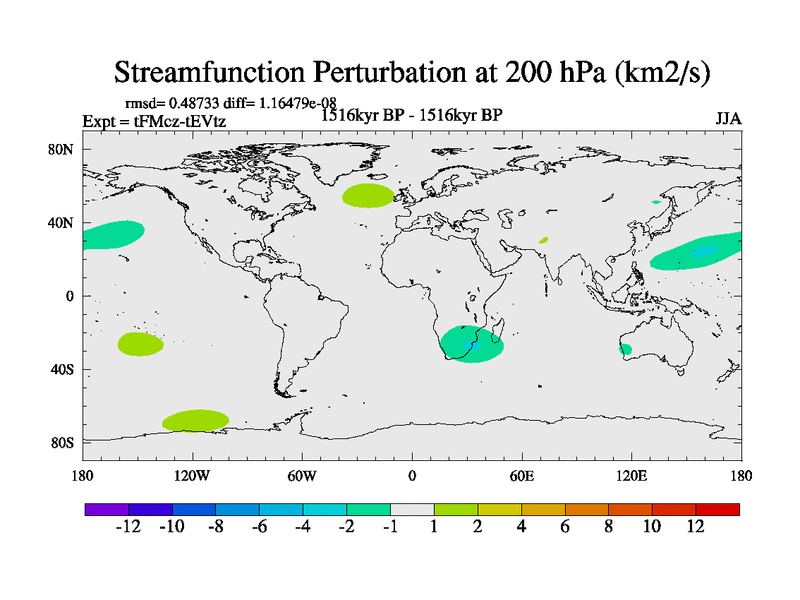 Streamfunction Perturbation at 200 hPa (km2/s)

rmsd= 0.48733 diff= 1.16479e-08
Expt = tFMcz-tEVtz
1516kyr BP - 1516kyr BP
JJA

80N
40N
0
40S
80S

180
120W
60W
0
60E
120E
180

-12 -10 -8 -6 -4 -2 -1 1 2 4 6 8 10 12